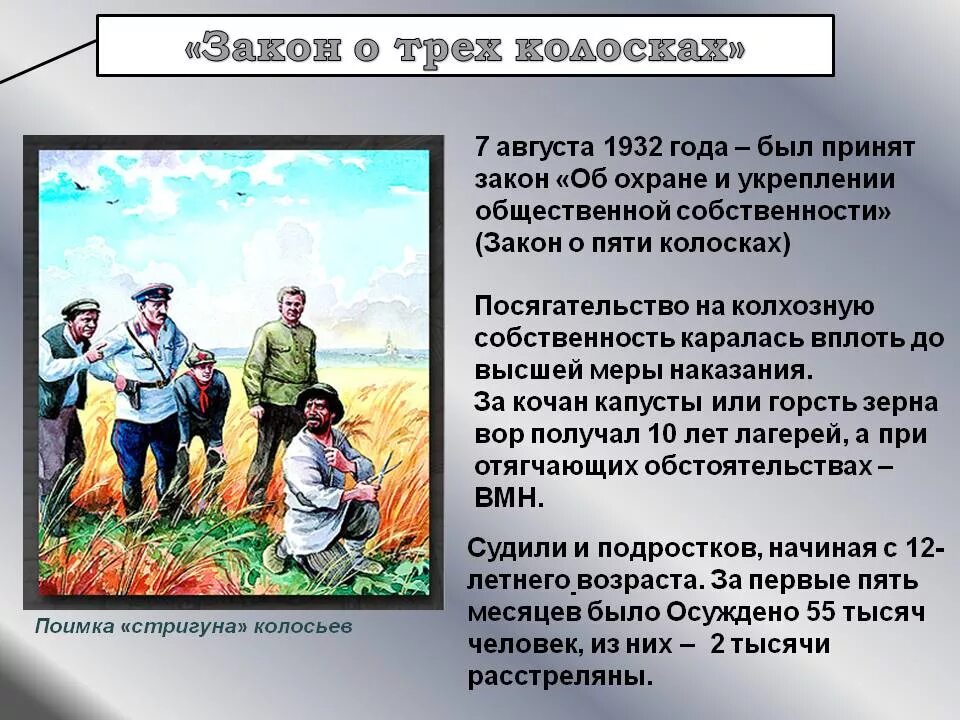 «Закон о трех колосках»

7 августа 1932 года – был принят закон «Об охране и укреплении общественной собственности» (Закон о пяти колосках)

Посягательство на колхозную собственность каралась вплоть до высшей меры наказания.
За кочан капусты или горсть зерна вор получал 10 лет лагерей, а при отягчающих обстоятельствах – ВМН.

Судили и подростков, начиная с 12-летнего возраста. За первые пять месяцев было Осуждено 55 тысяч человек, из них – 2 тысячи расстреляны.

Поимка «стригуна» колосьев